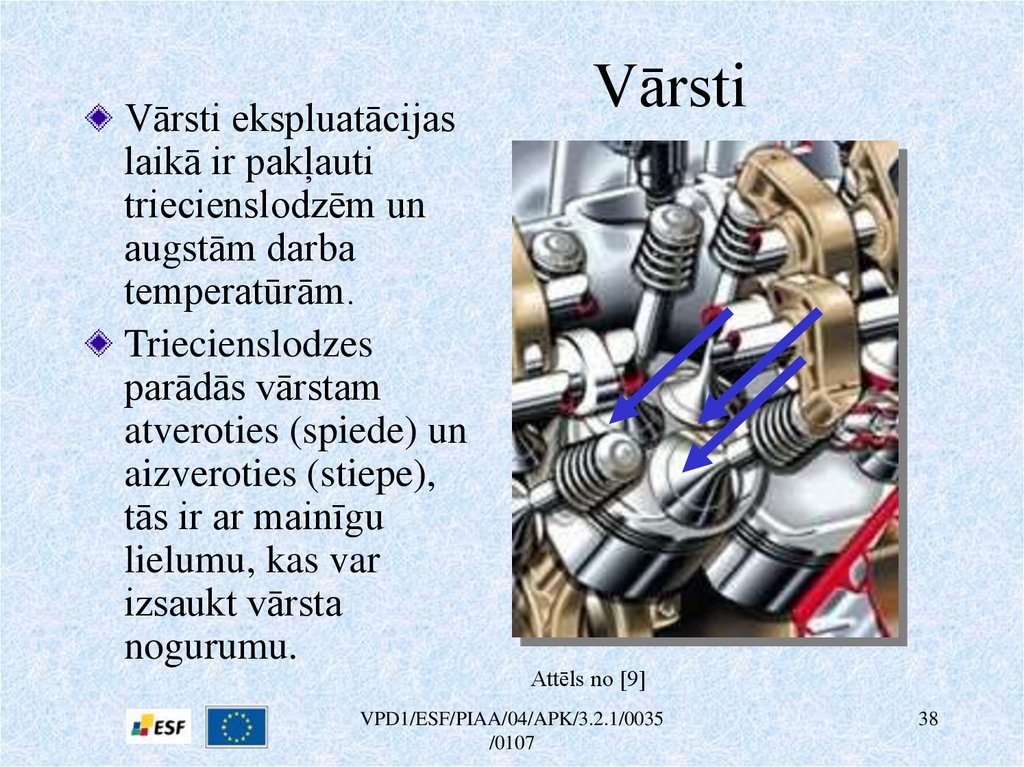 Vārsti

Vārsti ekspluatācijas laikā ir pakļauti triecienslodzēm un augstām darba temperatūrām.

Triecienslodzes parādās vārstam atveroties (spiede) un aizveroties (stiepe), tās ir ar mainīgu lielumu, kas var izsaukt vārsta nogurumu.

Attēls no [9]

ESF

VPD1/ESF/PIAA/04/APK/3.2.1/0035 /0107

38